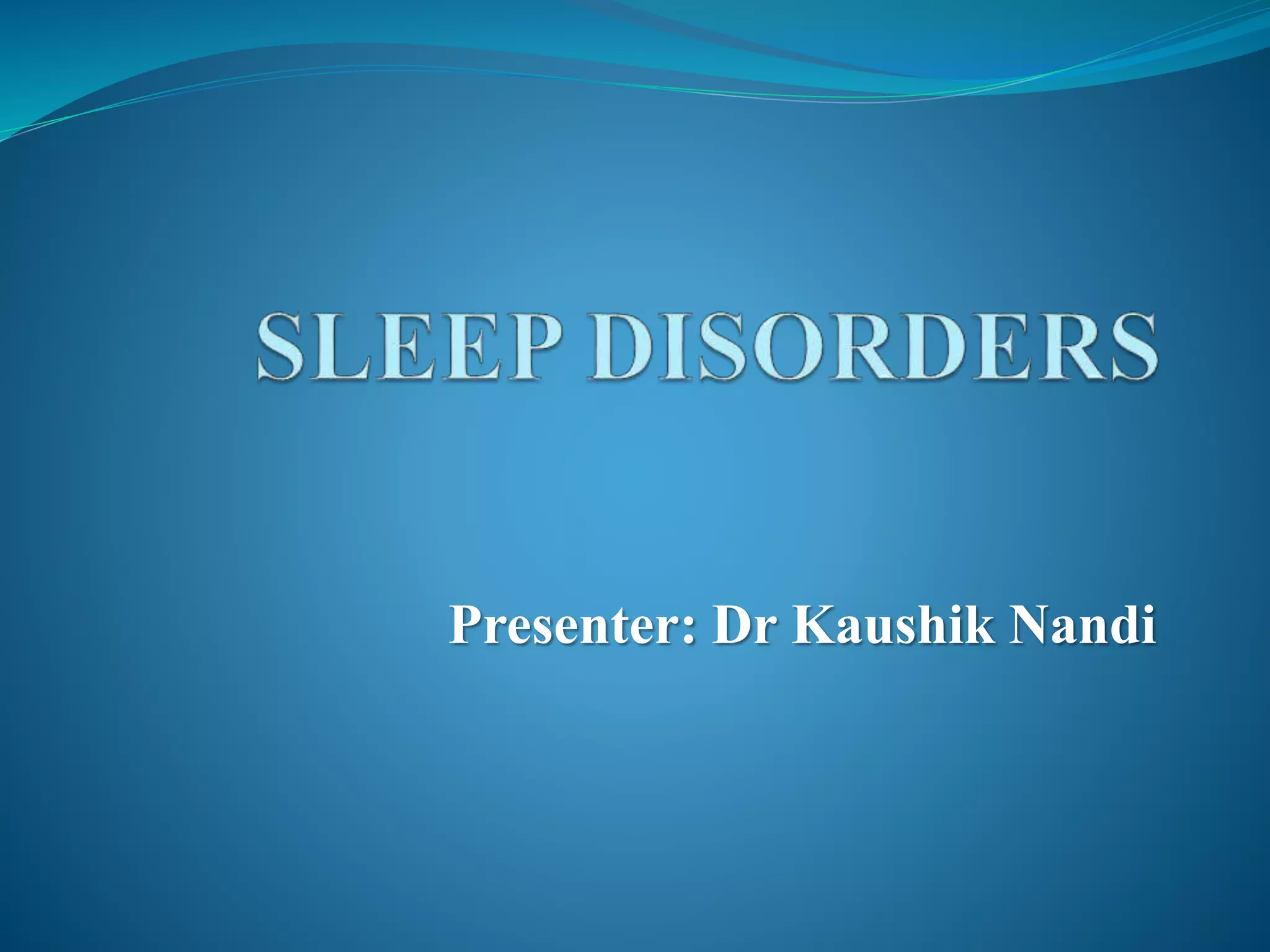 SLEEP DISORDERS

Presenter: Dr Kaushik Nandi